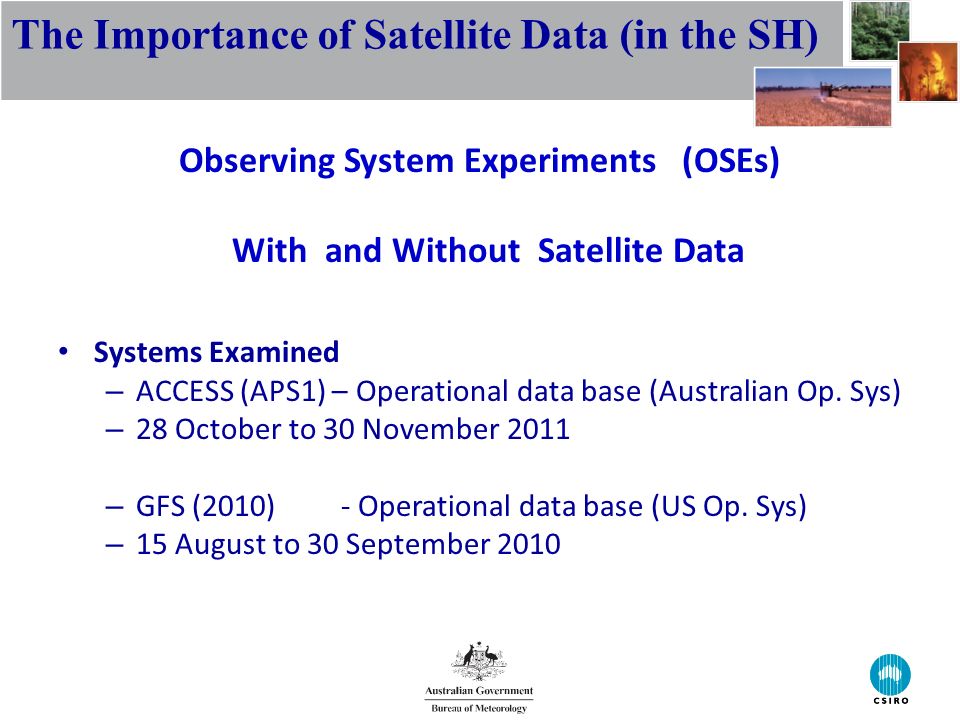 The Importance of Satellite Data (in the SH)

Observing System Experiments (OSEs)

With and Without Satellite Data

• Systems Examined
– ACCESS (APS1) – Operational data base (Australian Op. Sys)
– 28 October to 30 November 2011

– GFS (2010) - Operational data base (US Op. Sys)
– 15 August to 30 September 2010

Australian Government
Bureau of Meteorology

CSIRO